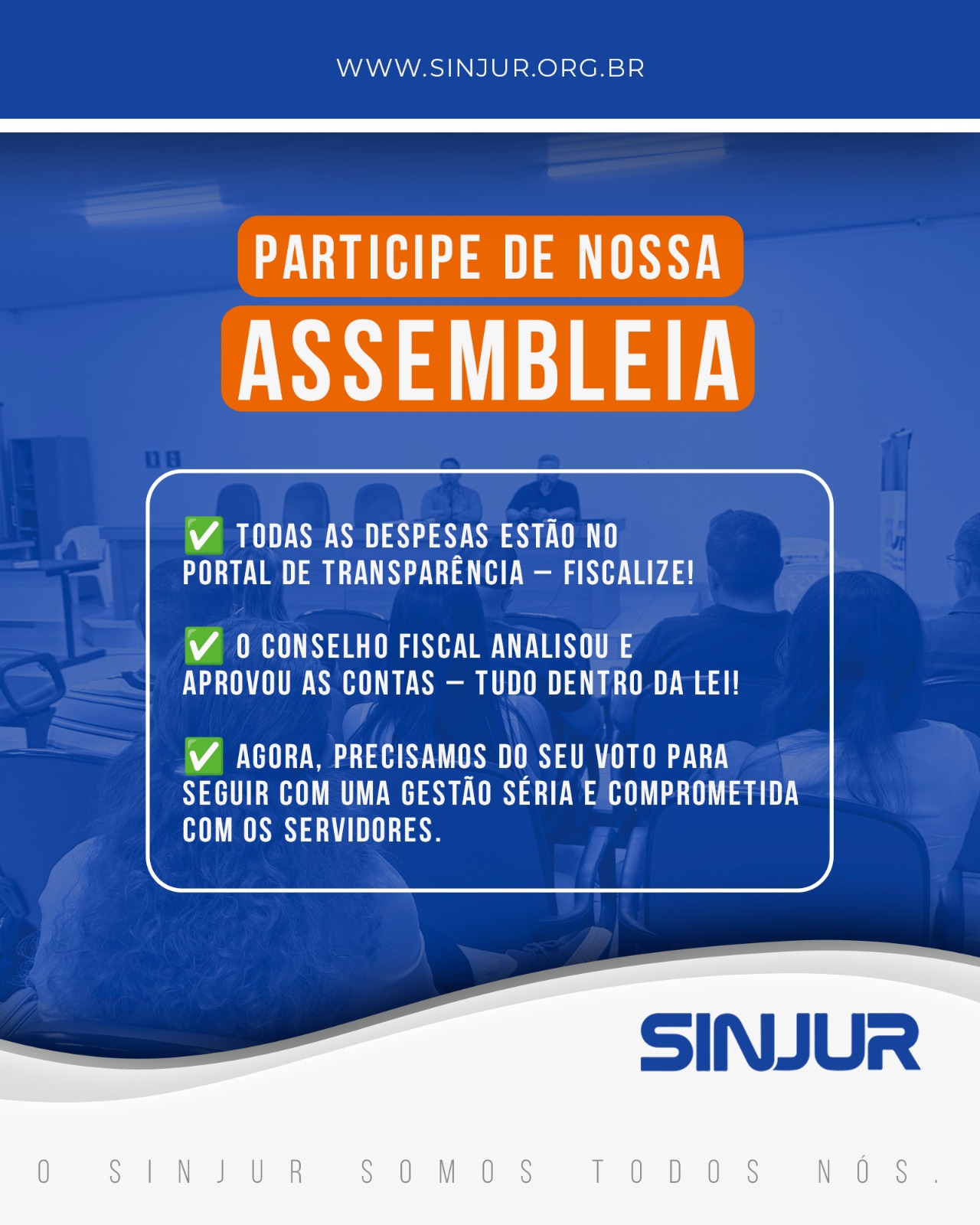 WWW.SINJUR.ORG.BR

PARTICIPE DE NOSSA
ASSEMBLEIA

✅ TODAS AS DESPESAS ESTÃO NO PORTAL DE TRANSPARÊNCIA – FISCALIZE!

✅ O CONSELHO FISCAL ANALISOU E APROVOU AS CONTAS – TUDO DENTRO DA LEI!

✅ AGORA, PRECISAMOS DO SEU VOTO PARA SEGUIR COM UMA GESTÃO SÉRIA E COMPROMETIDA COM OS SERVIDORES.

SINJUR

O SINJUR SOMOS TODOS NÓS.